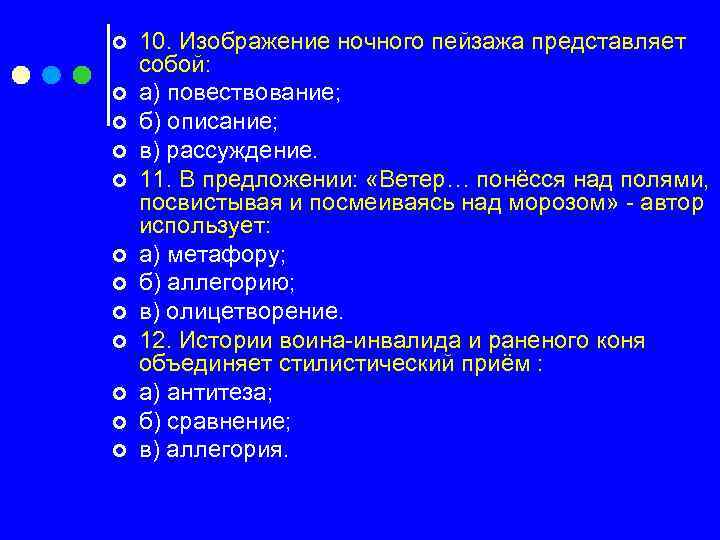 10. Изображение ночного пейзажа представляет собой:
а) повествование;
б) описание;
в) рассуждение.
11. В предложении: «Ветер… понёсся над полями, посвистывая и посмеиваясь над морозом» - автор использует:
а) метафору;
б) аллегорию;
в) олицетворение.
12. Истории воина-инвалида и раненого коня объединяет стилистический приём :
а) антитеза;
б) сравнение;
в) аллегория.